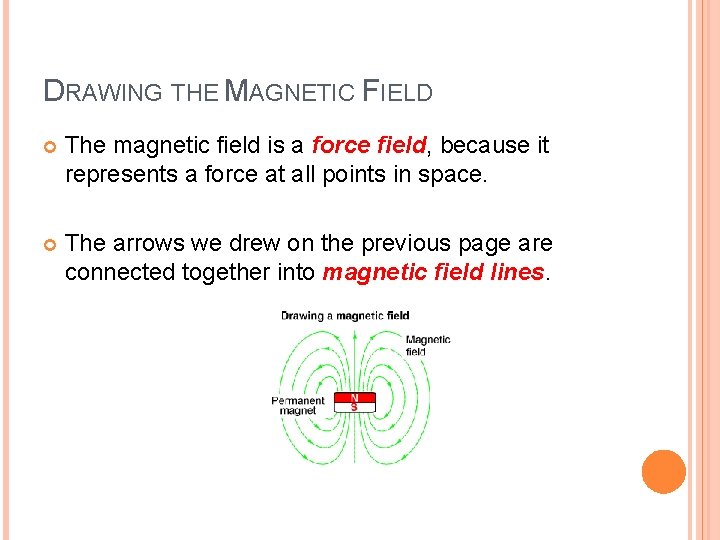 DRAWING THE MAGNETIC FIELD

The magnetic field is a force field, because it represents a force at all points in space.

The arrows we drew on the previous page are connected together into magnetic field lines.

Drawing a magnetic field

Magnetic field

Permanent magnet

N

S